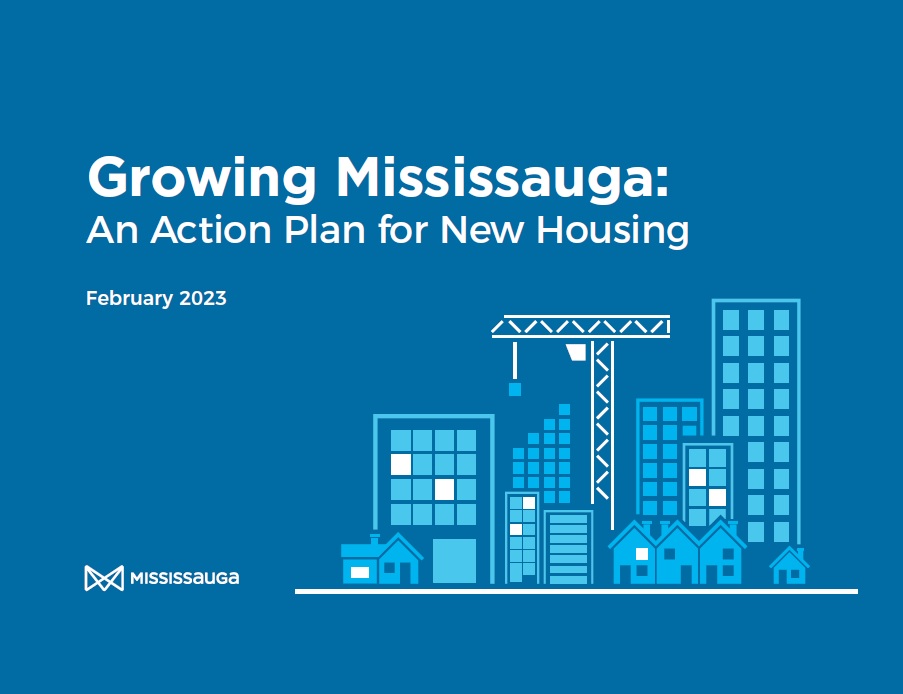 Growing Mississauga:
An Action Plan for New Housing

February 2023

MISSISSAUGA